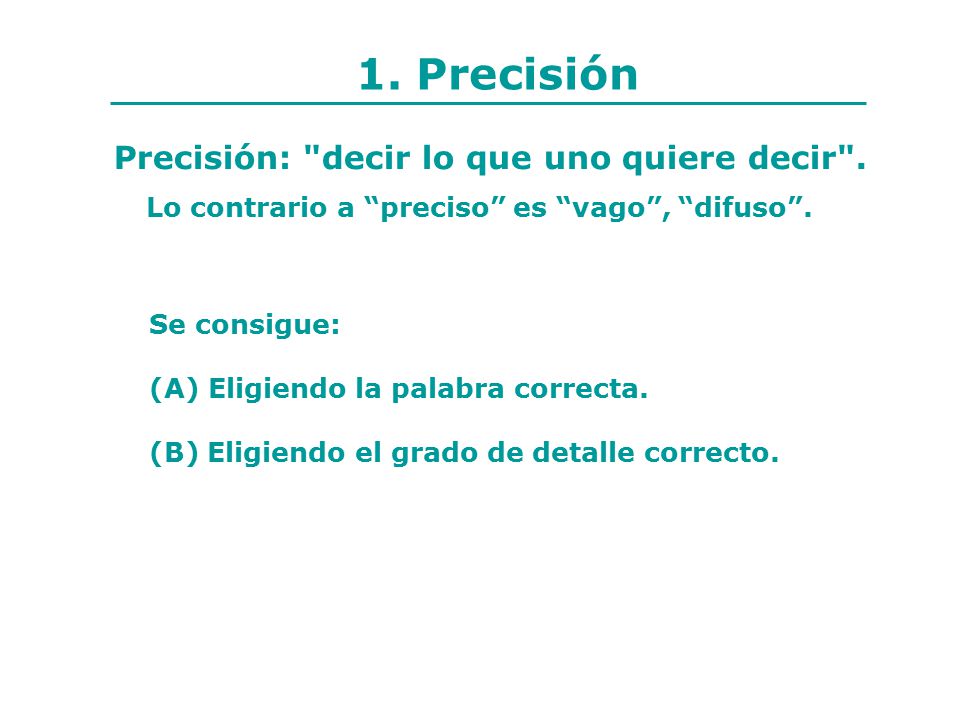 1. Precisión

Precisión: "decir lo que uno quiere decir".

Lo contrario a “preciso” es “vago”, “difuso”.

Se consigue:

(A) Eligiendo la palabra correcta.

(B) Eligiendo el grado de detalle correcto.